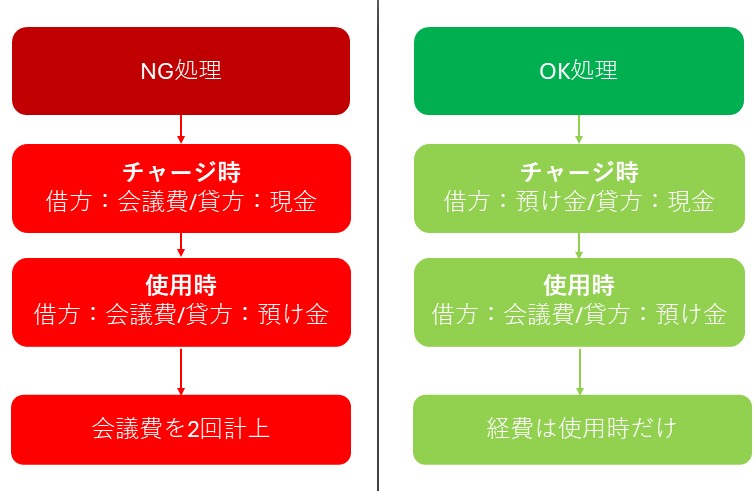 NG処理

チャージ時
借方：会議費/貸方：現金

使用時
借方：会議費/貸方：預け金

会議費を2回計上

OK処理

チャージ時
借方：預け金/貸方：現金

使用時
借方：会議費/貸方：預け金

経費は使用時だけ